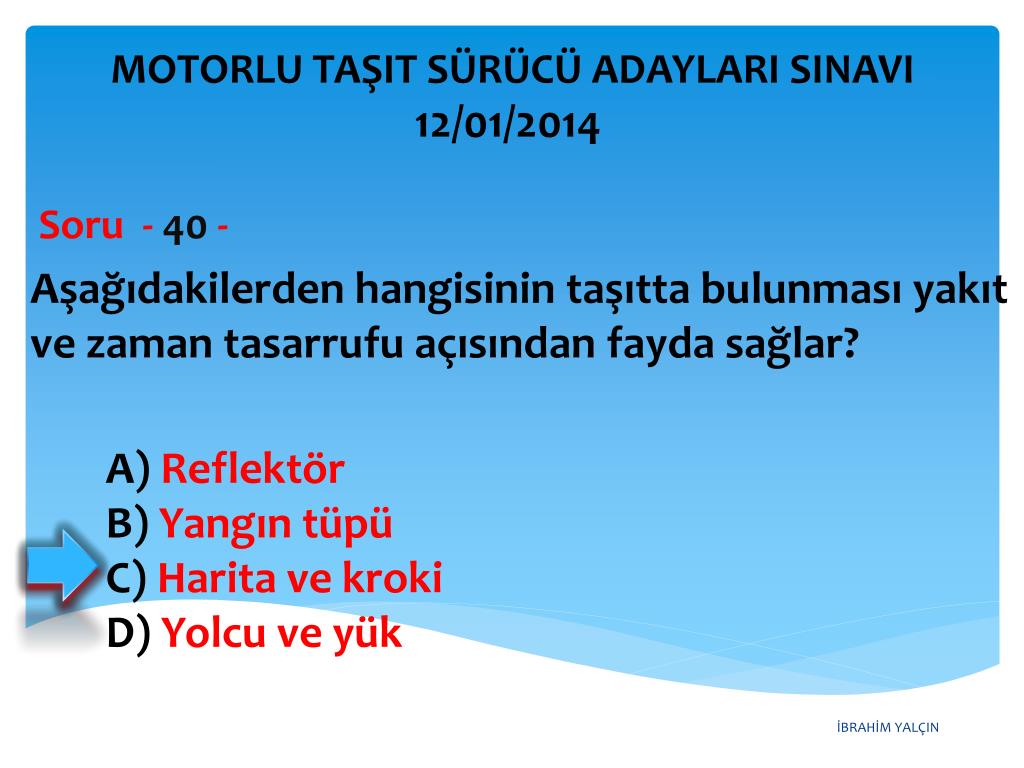 MOTORLU TAŞIT SÜRÜCÜ ADAYLARI SINAVI
12/01/2014

Soru - 40 -

Aşağıdakilerden hangisinin taşıtta bulunması yakıt ve zaman tasarrufu açısından fayda sağlar?

A) Reflektör
B) Yangın tüpü
C) Harita ve kroki
D) Yolcu ve yük

İBRAHİM YALÇIN